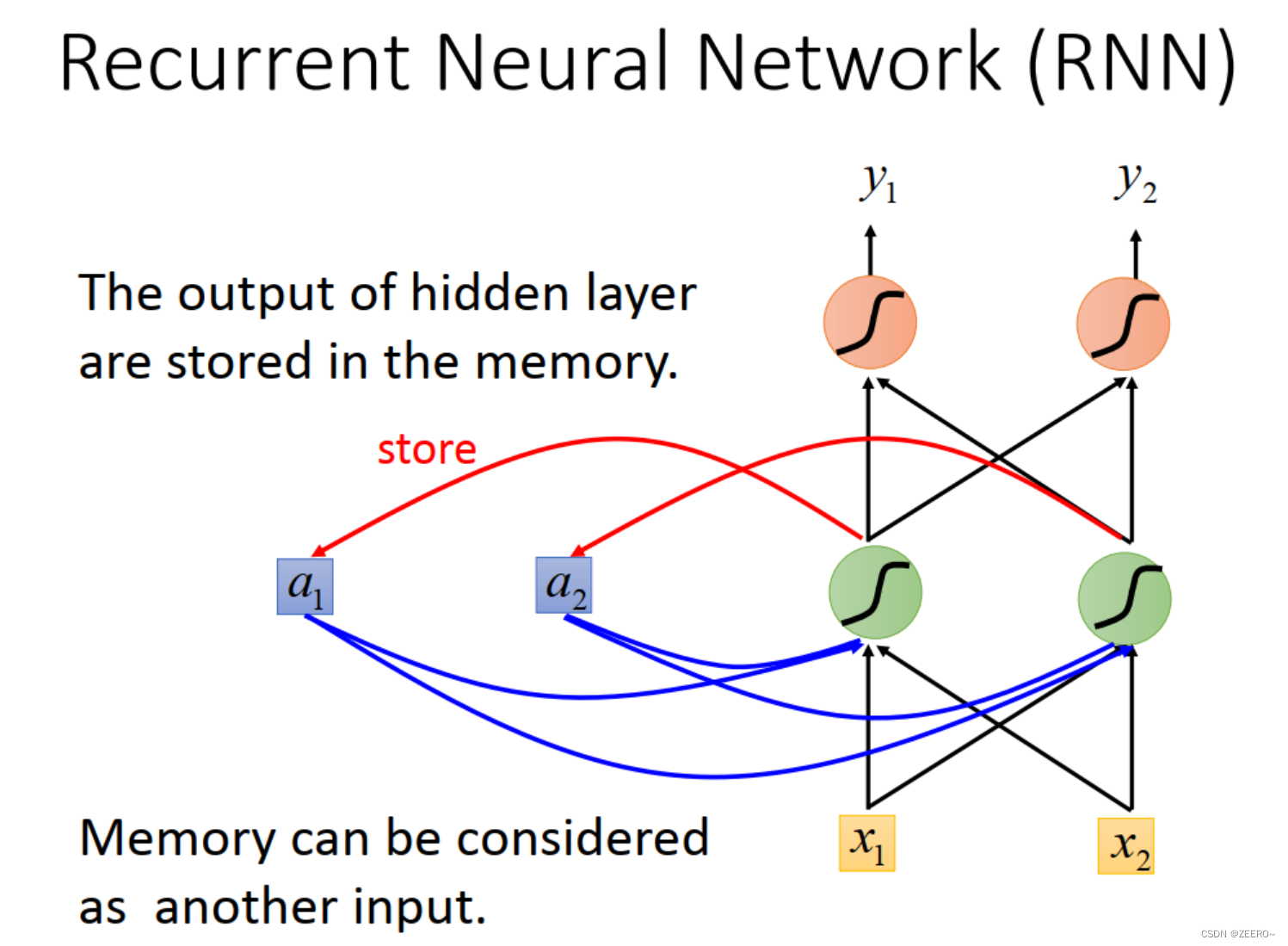 Recurrent Neural Network (RNN)

$y_1$ $y_2$

The output of hidden layer are stored in the memory.

store

$a_1$ $a_2$

Memory can be considered as another input.

$x_1$ $x_2$

CSDN @ZEERO~